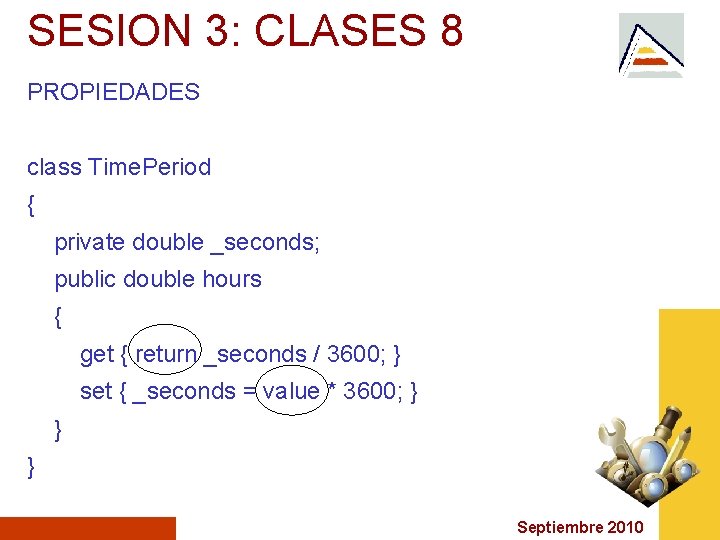 SESION 3: CLASES 8

PROPIEDADES

class TimePeriod
{
private double _seconds;
public double hours
{
get { return _seconds / 3600; }
set { _seconds = value * 3600; }
}
}

Septiembre 2010